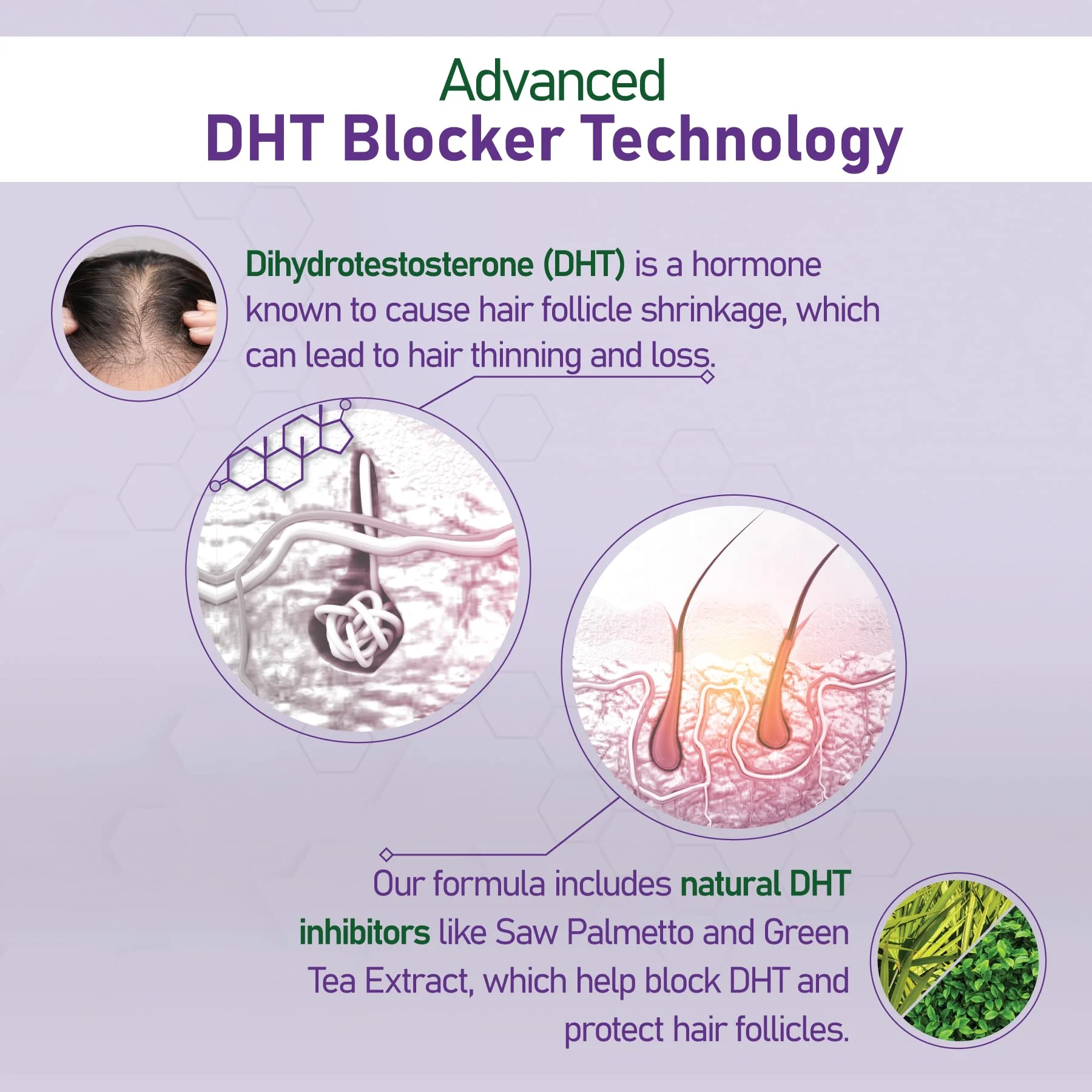 Advanced
DHT Blocker Technology

Dihydrotestosterone (DHT) is a hormone known to cause hair follicle shrinkage, which can lead to hair thinning and loss.

Our formula includes natural DHT inhibitors like Saw Palmetto and Green Tea Extract, which help block DHT and protect hair follicles.